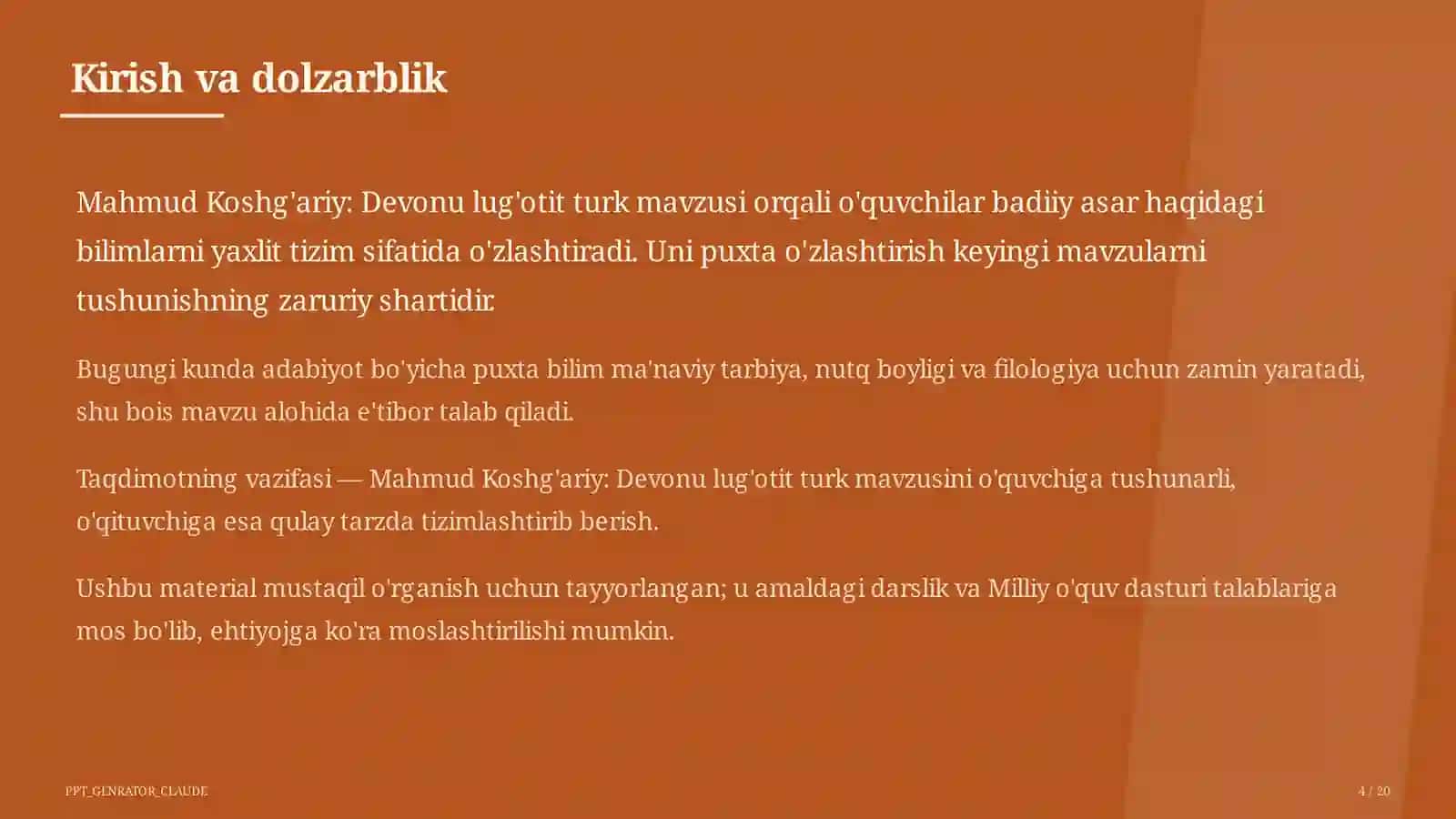 Kirish va dolzarblik

Mahmud Koshg'ariy: Devonu lug'otit turk mavzusi orqali o'quvchilar badiiy asar haqidagi bilimlarni yaxlit tizim sifatida o'zlashtiradi. Uni puxta o'zlashtirish keyingi mavzularni tushunishning zaruriy shartidir.

Bugungi kunda adabiyot bo'yicha puxta bilim ma'naviy tarbiya, nutq boyligi va filologiya uchun zamin yaratadi, shu bois mavzu alohida e'tibor talab qiladi.

Taqdimotning vazifasi — Mahmud Koshg'ariy: Devonu lug'otit turk mavzusini o'quvchiga tushunarli, o'qituvchiga esa qulay tarzda tizimlashtirib berish.

Ushbu material mustaqil o'rganish uchun tayyorlangan; u amaldagi darslik va Milliy o'quv dasturi talablariga mos bo'lib, ehtiyojga ko'ra moslashtirilishi mumkin.

PPT_GENRATOR_CLAUDE

4 / 20